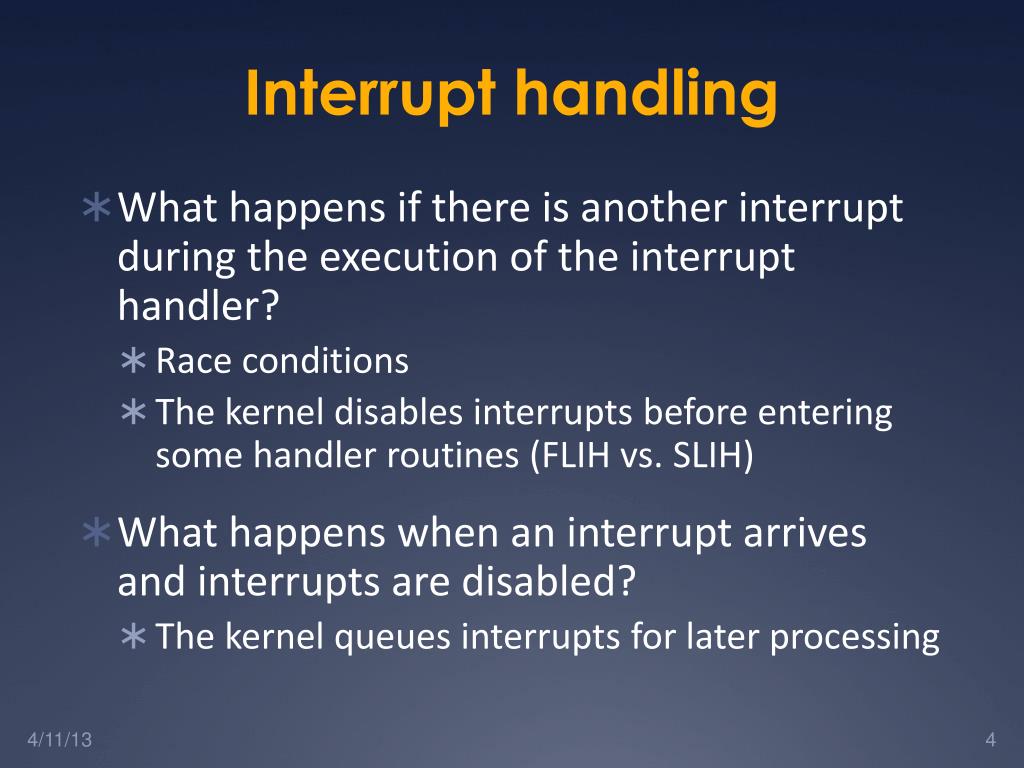 Interrupt handling

∗ What happens if there is another interrupt during the execution of the interrupt handler?

∗ Race conditions

∗ The kernel disables interrupts before entering some handler routines (FLIH vs. SLIH)

∗ What happens when an interrupt arrives and interrupts are disabled?

∗ The kernel queues interrupts for later processing

4/11/13

4